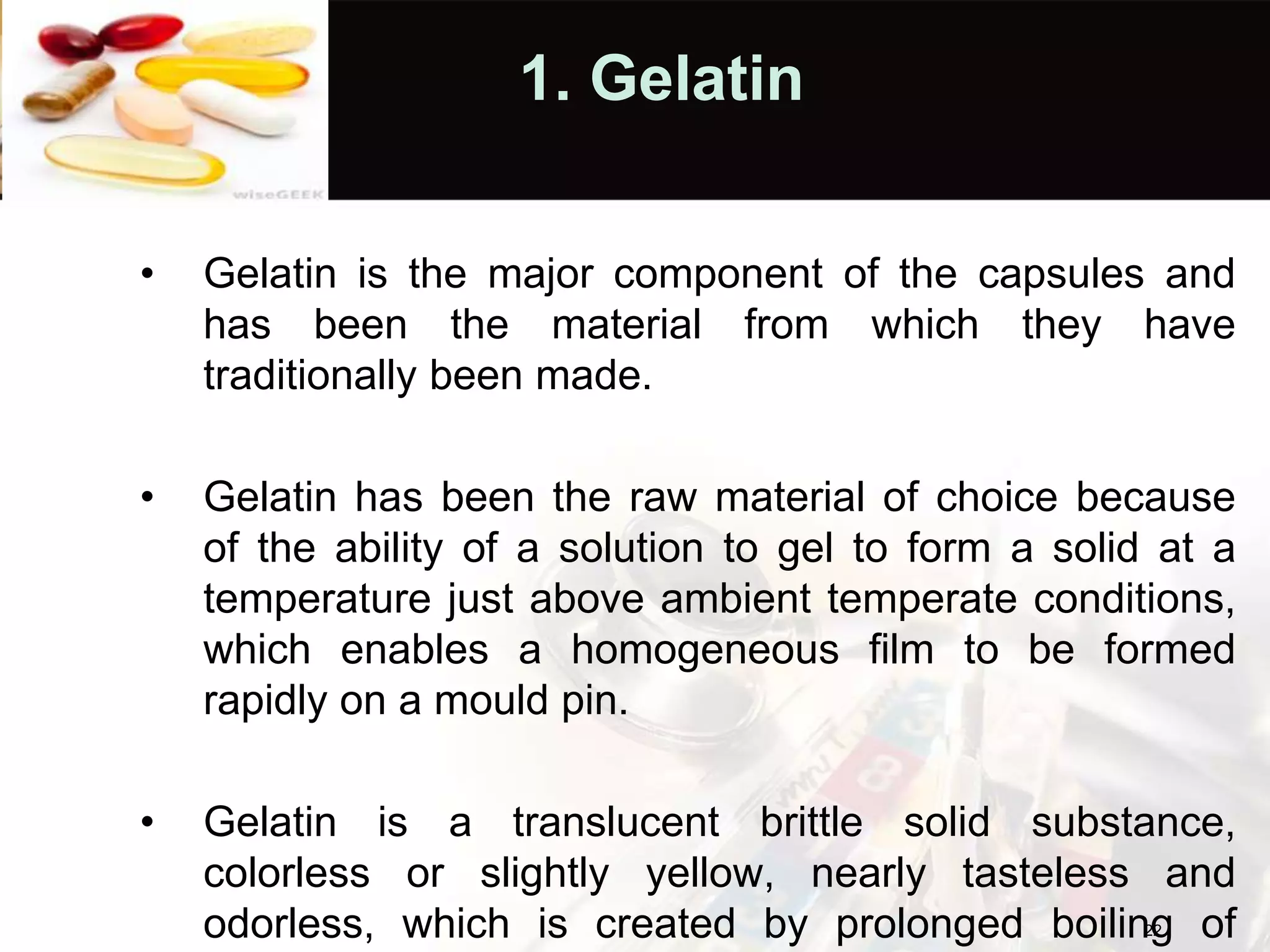 wiseGEEK

1. Gelatin

• Gelatin is the major component of the capsules and has been the material from which they have traditionally been made.

• Gelatin has been the raw material of choice because of the ability of a solution to gel to form a solid at a temperature just above ambient temperate conditions, which enables a homogeneous film to be formed rapidly on a mould pin.

• Gelatin is a translucent brittle solid substance, colorless or slightly yellow, nearly tasteless and odorless, which is created by prolonged boiling of

22